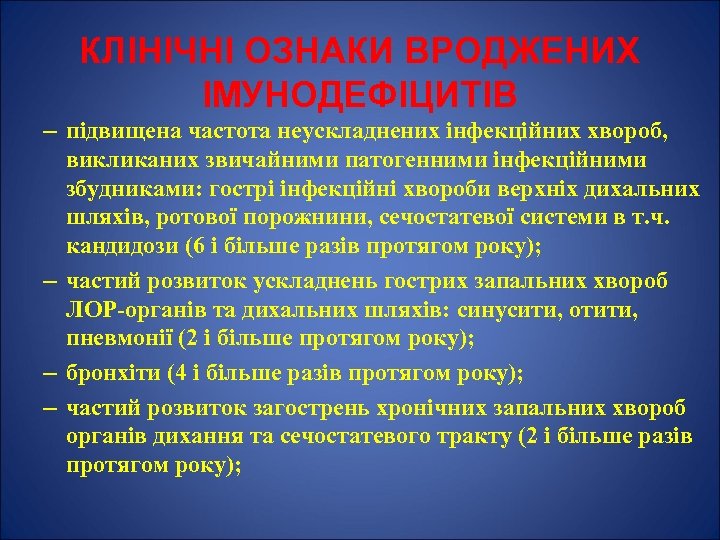 КЛІНІЧНІ ОЗНАКИ ВРОДЖЕНИХ ІМУНОДЕФІЦИТІВ

– підвищена частота неускладнених інфекційних хвороб, викликаних звичайними патогенними інфекційними збудниками: гострі інфекційні хвороби верхніх дихальних шляхів, ротової порожнини, сечостатевої системи в т.ч. кандидози (6 і більше разів протягом року);

– частий розвиток ускладнень гострих запальних хвороб ЛОР-органів та дихальних шляхів: синусити, отити, пневмонії (2 і більше протягом року);

– бронхіти (4 і більше разів протягом року);

– частий розвиток загострень хронічних запальних хвороб органів дихання та сечостатевого тракту (2 і більше разів протягом року);